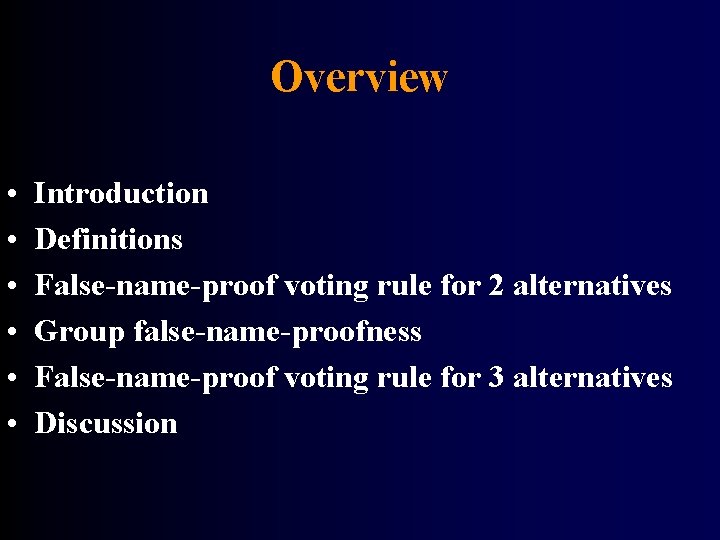 Overview

• Introduction
• Definitions
• False-name-proof voting rule for 2 alternatives
• Group false-name-proofness
• False-name-proof voting rule for 3 alternatives
• Discussion